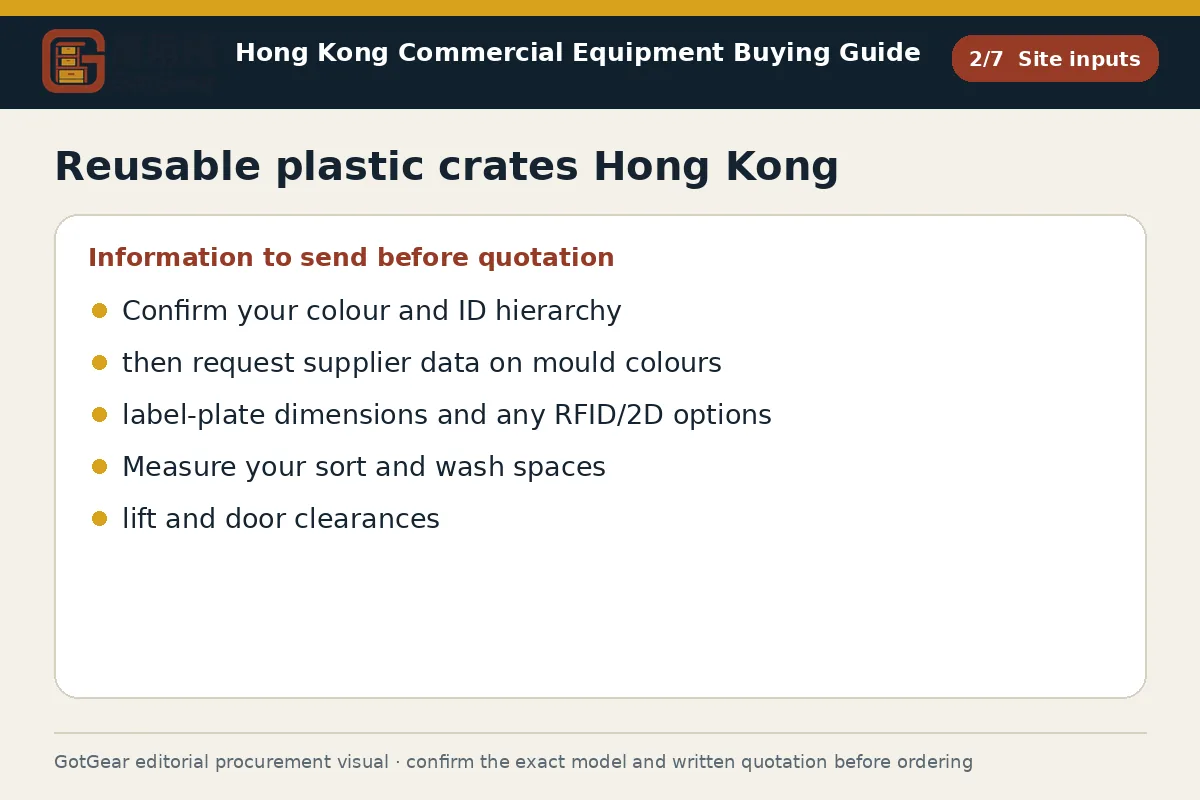 Hong Kong Commercial Equipment Buying Guide

2/7 Site inputs

Reusable plastic crates Hong Kong

Information to send before quotation

• Confirm your colour and ID hierarchy
• then request supplier data on mould colours
• label-plate dimensions and any RFID/2D options
• Measure your sort and wash spaces
• lift and door clearances

GotGear editorial procurement visual · confirm the exact model and written quotation before ordering